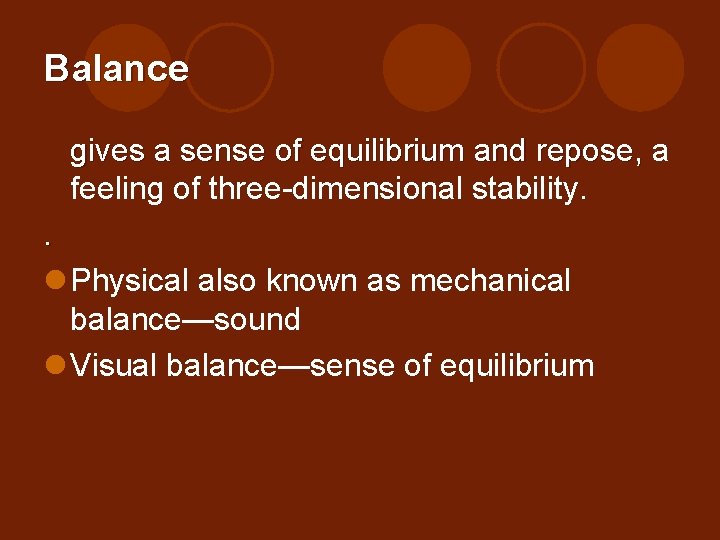 Balance

gives a sense of equilibrium and repose, a feeling of three-dimensional stability.

.

Physical also known as mechanical balance—sound

Visual balance—sense of equilibrium